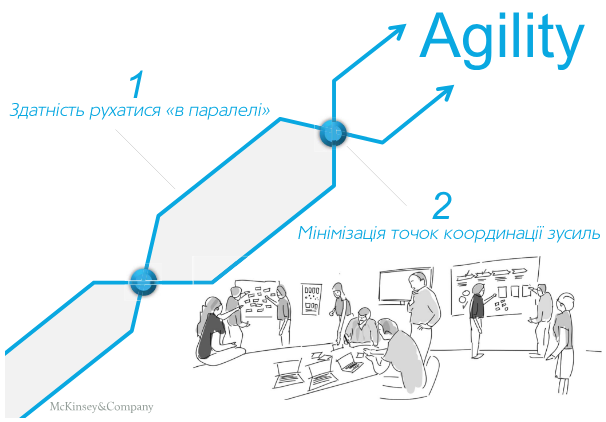 Agility

1
Здатність рухатися «в паралелі»

2
Мінімізація точок координації зусиль

McKinsey&Company